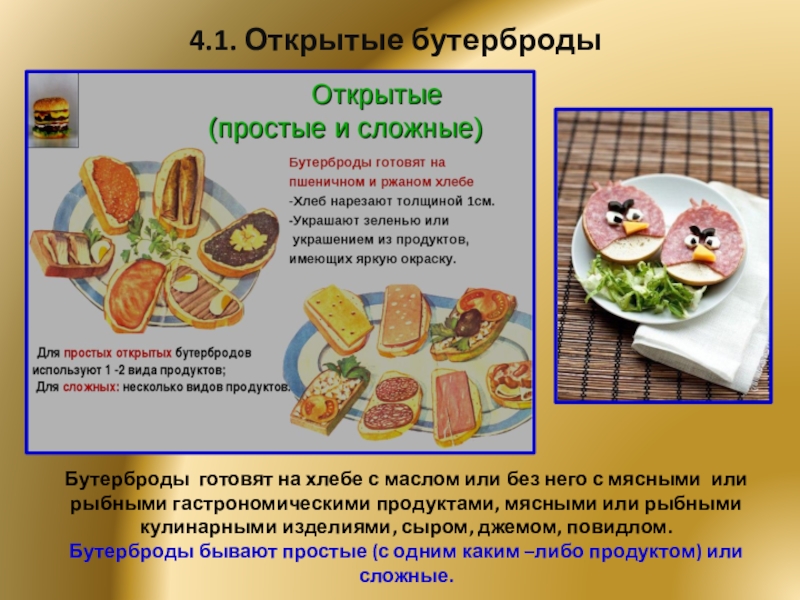 4.1. Открытые бутерброды

Открытые
(простые и сложные)

Бутерброды готовят на пшеничном и ржаном хлебе
-Хлеб нарезают толщиной 1см.
-Украшают зеленью или украшением из продуктов, имеющих яркую окраску.

Для простых открытых бутербродов используют 1 -2 вида продуктов;
Для сложных: несколько видов продуктов.

Бутерброды готовят на хлебе с маслом или без него с мясными или рыбными гастрономическими продуктами, мясными или рыбными кулинарными изделиями, сыром, джемом, повидлом.
Бутерброды бывают простые (с одним каким –либо продуктом) или сложные.